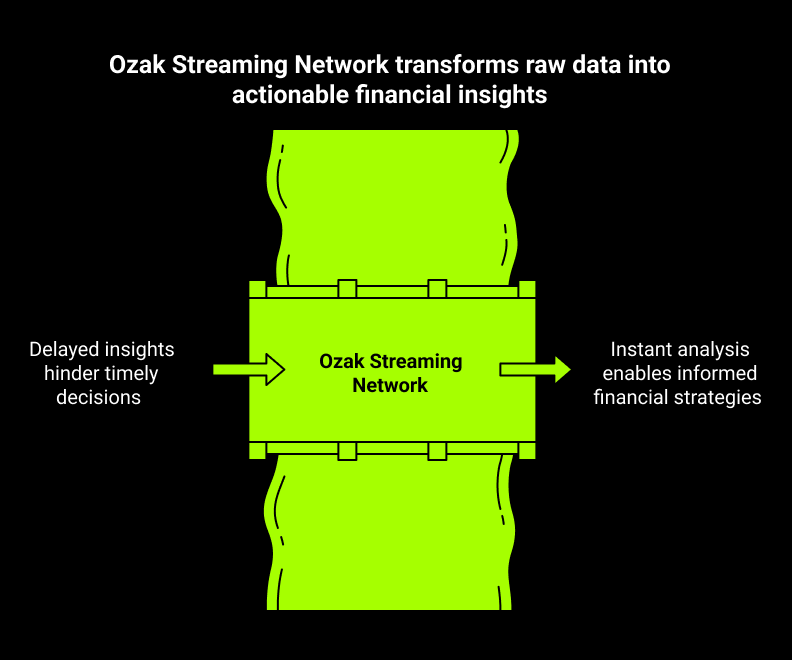 Ozak Streaming Network transforms raw data into actionable financial insights

Delayed insights hinder timely decisions

Ozak Streaming Network

Instant analysis enables informed financial strategies